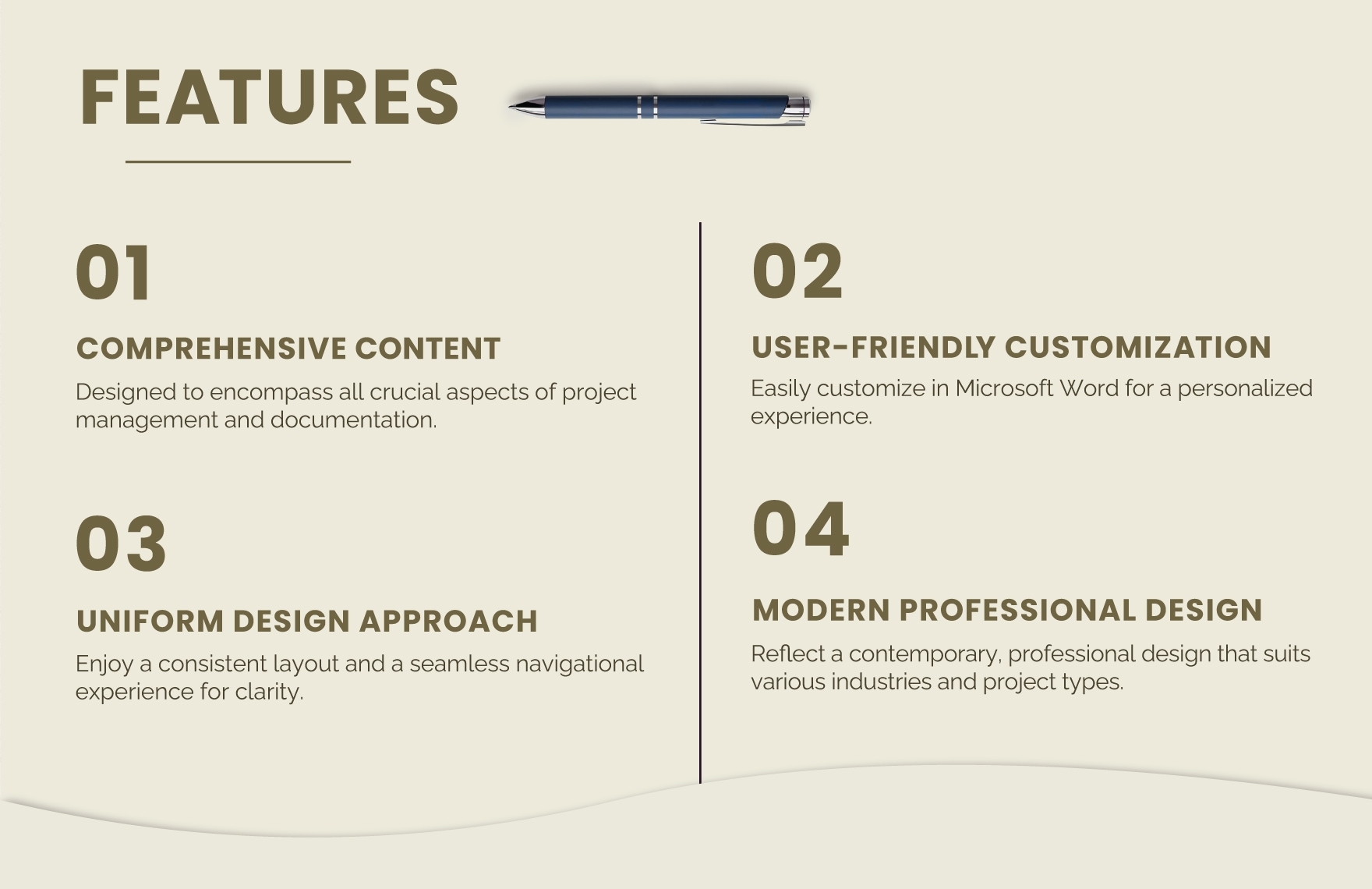 FEATURES

01

COMPREHENSIVE CONTENT

Designed to encompass all crucial aspects of project management and documentation.

03

UNIFORM DESIGN APPROACH

Enjoy a consistent layout and a seamless navigational experience for clarity.

02

USER-FRIENDLY CUSTOMIZATION

Easily customize in Microsoft Word for a personalized experience.

04

MODERN PROFESSIONAL DESIGN

Reflect a contemporary, professional design that suits various industries and project types.